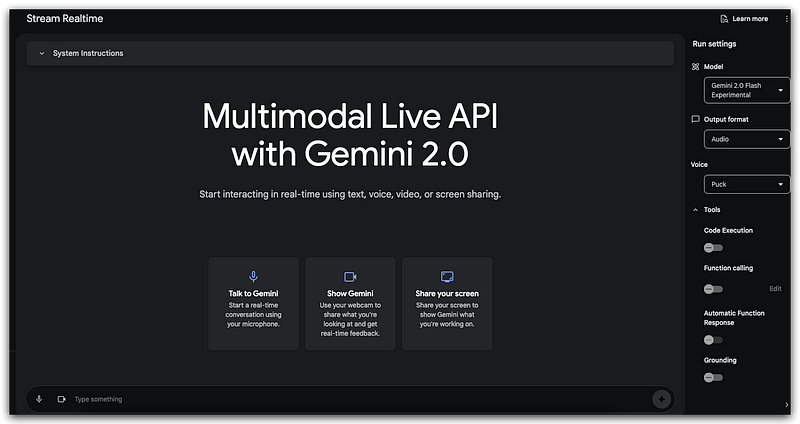 Stream Realtime

Learn more

System Instructions

Multimodal Live API with Gemini 2.0

Start interacting in real-time using text, voice, video, or screen sharing.

Talk to Gemini
Start a real-time conversation using your microphone.

Show Gemini
Use your webcam to share what you're looking at and get real-time feedback.

Share your screen
Share your screen to show Gemini what you're working on.

Type something

Run settings

Model

Gemini 2.0 Flash Experimental

Output format

Audio

Voice

Puck

Tools

Code Execution

Function calling

Edit

Automatic Function Response

Grounding